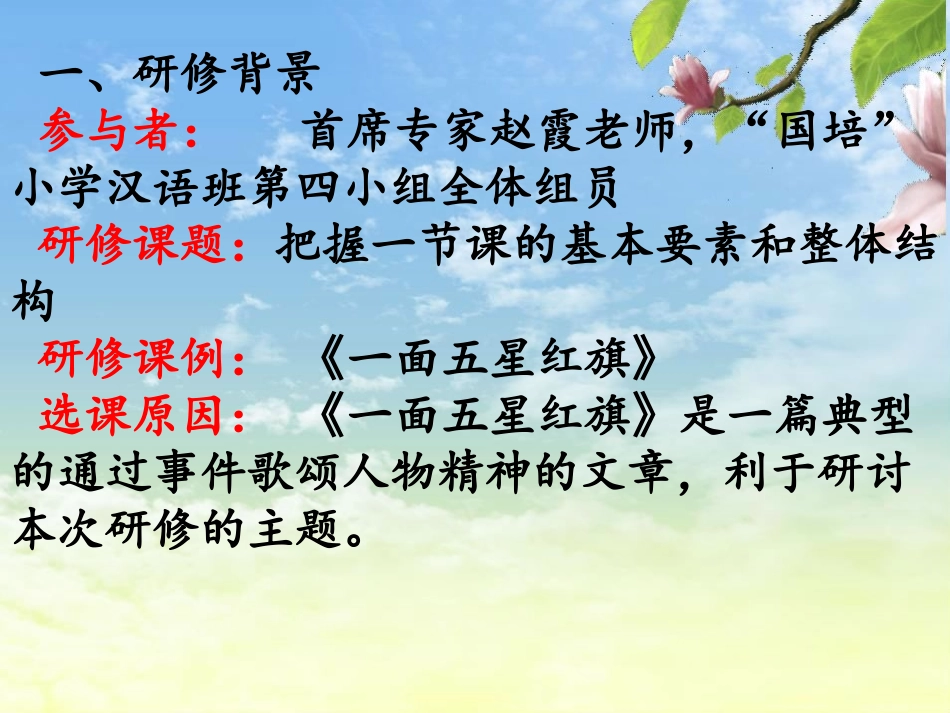 一、研修背景

参与者： 首席专家赵霞老师，“国培”小学汉语班第四小组全体组员

研修课题：把握一节课的基本要素和整体结构

研修课例： 《一面五星红旗》

选课原因： 《一面五星红旗》是一篇典型的通过事件歌颂人物精神的文章，利于研讨本次研修的主题。